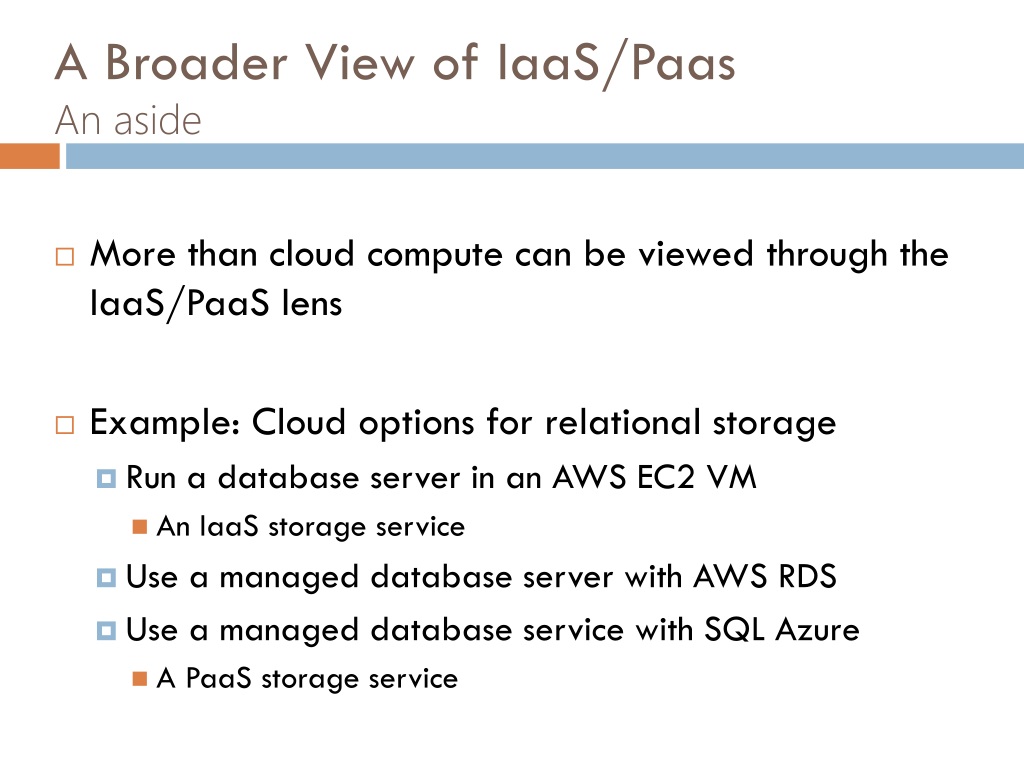 A Broader View of IaaS/Paas
An aside

More than cloud compute can be viewed through the IaaS/PaaS lens

Example: Cloud options for relational storage
Run a database server in an AWS EC2 VM
An IaaS storage service
Use a managed database server with AWS RDS
Use a managed database service with SQL Azure
A PaaS storage service